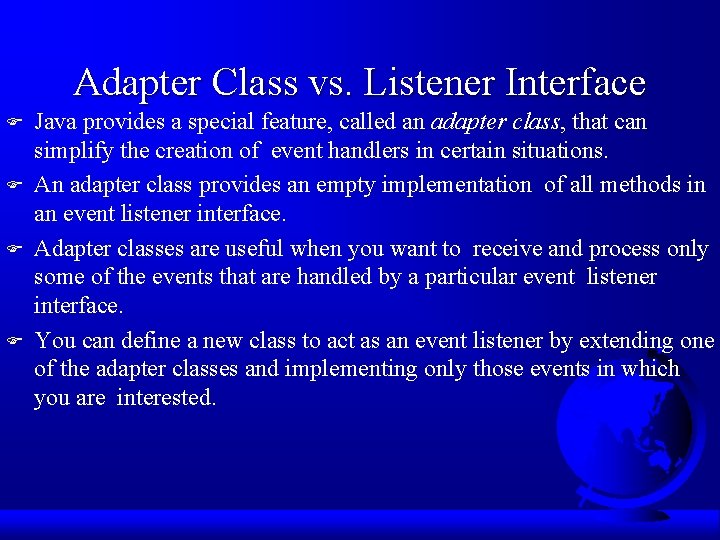 Adapter Class vs. Listener Interface

Java provides a special feature, called an adapter class, that can simplify the creation of event handlers in certain situations.

An adapter class provides an empty implementation of all methods in an event listener interface.

Adapter classes are useful when you want to receive and process only some of the events that are handled by a particular event listener interface.

You can define a new class to act as an event listener by extending one of the adapter classes and implementing only those events in which you are interested.